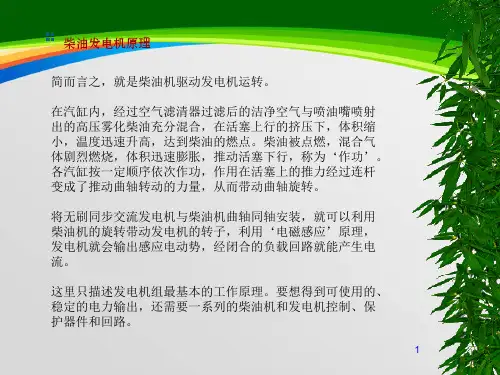 柴油发电机原理

简而言之，就是柴油机驱动发电机运转。

在汽缸内，经过空气滤清器过滤后的洁净空气与喷油嘴喷射出的高压雾化柴油充分混合，在活塞上行的挤压下，体积缩小，温度迅速升高，达到柴油的燃点。柴油被点燃，混合气体剧烈燃烧，体积迅速膨胀，推动活塞下行，称为‘作功’。各汽缸按一定顺序依次作功，作用在活塞上的推力经过连杆变成了推动曲轴转动的力量，从而带动曲轴旋转。

将无刷同步交流发电机与柴油机曲轴同轴安装，就可以利用柴油机的旋转带动发电机的转子，利用‘电磁感应’原理，发电机就会输出感应电动势，经闭合的负载回路就能产生电流。

这里只描述发电机组最基本的工作原理。要想得到可使用的、稳定的电力输出，还需要一系列的柴油机和发电机控制、保护器件和回路。

1